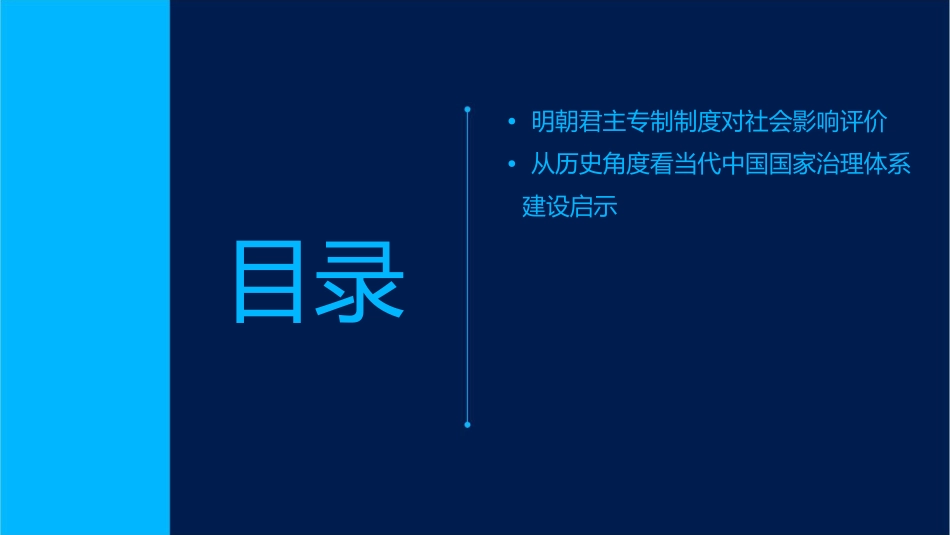 目录

• 明朝君主专制制度对社会影响评价
• 从历史角度看当代中国国家治理体系建设启示